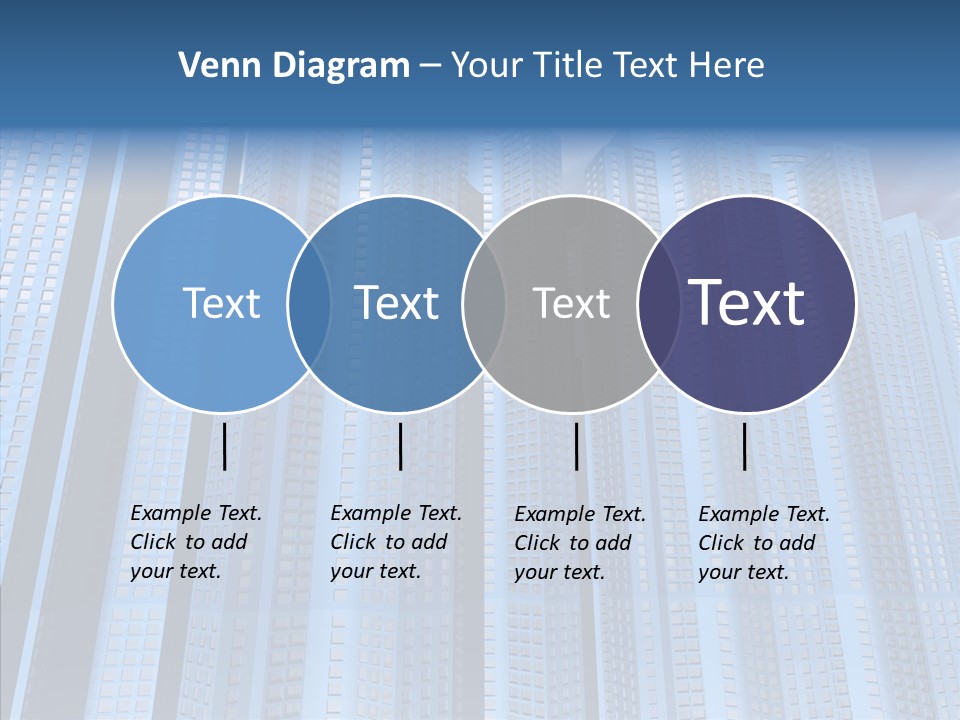 Venn Diagram – Your Title Text Here

Text

Text

Text

Text

Example Text. Click to add your text.

Example Text. Click to add your text.

Example Text. Click to add your text.

Example Text. Click to add your text.